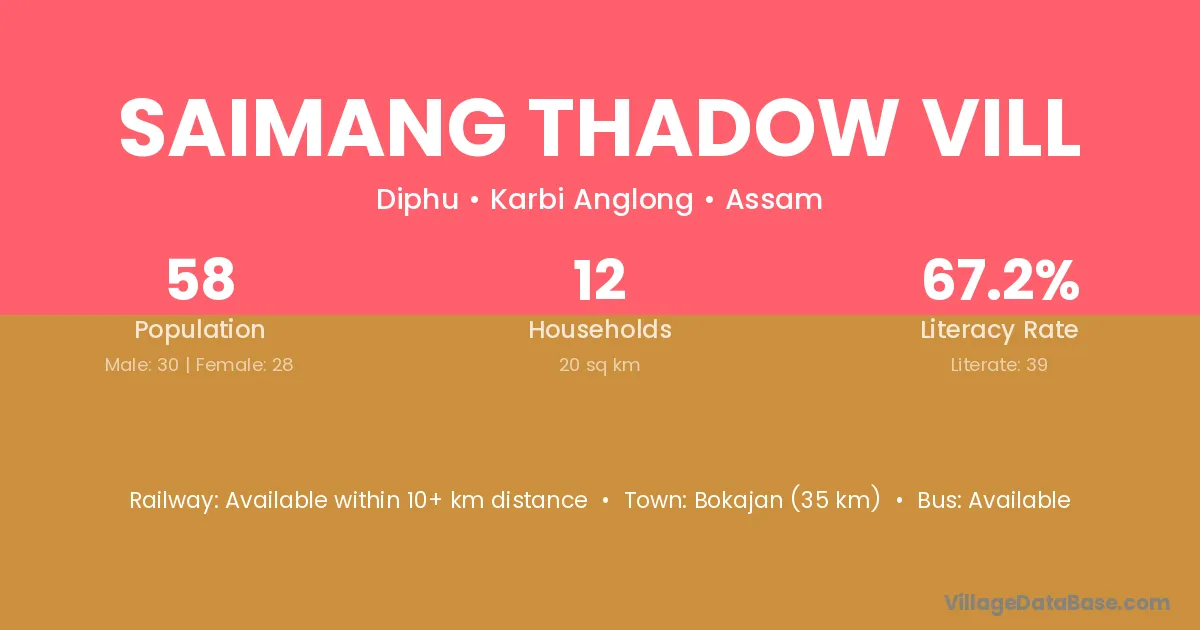 SAIMANG THADOW VILL

Diphu • Karbi Anglong • Assam

58
Population
Male: 30 | Female: 28

12
Households
20 sq km

67.2%
Literacy Rate
Literate: 39

Railway: Available within 10+ km distance • Town: Bokajan (35 km) • Bus: Available

VillageDataBase.com